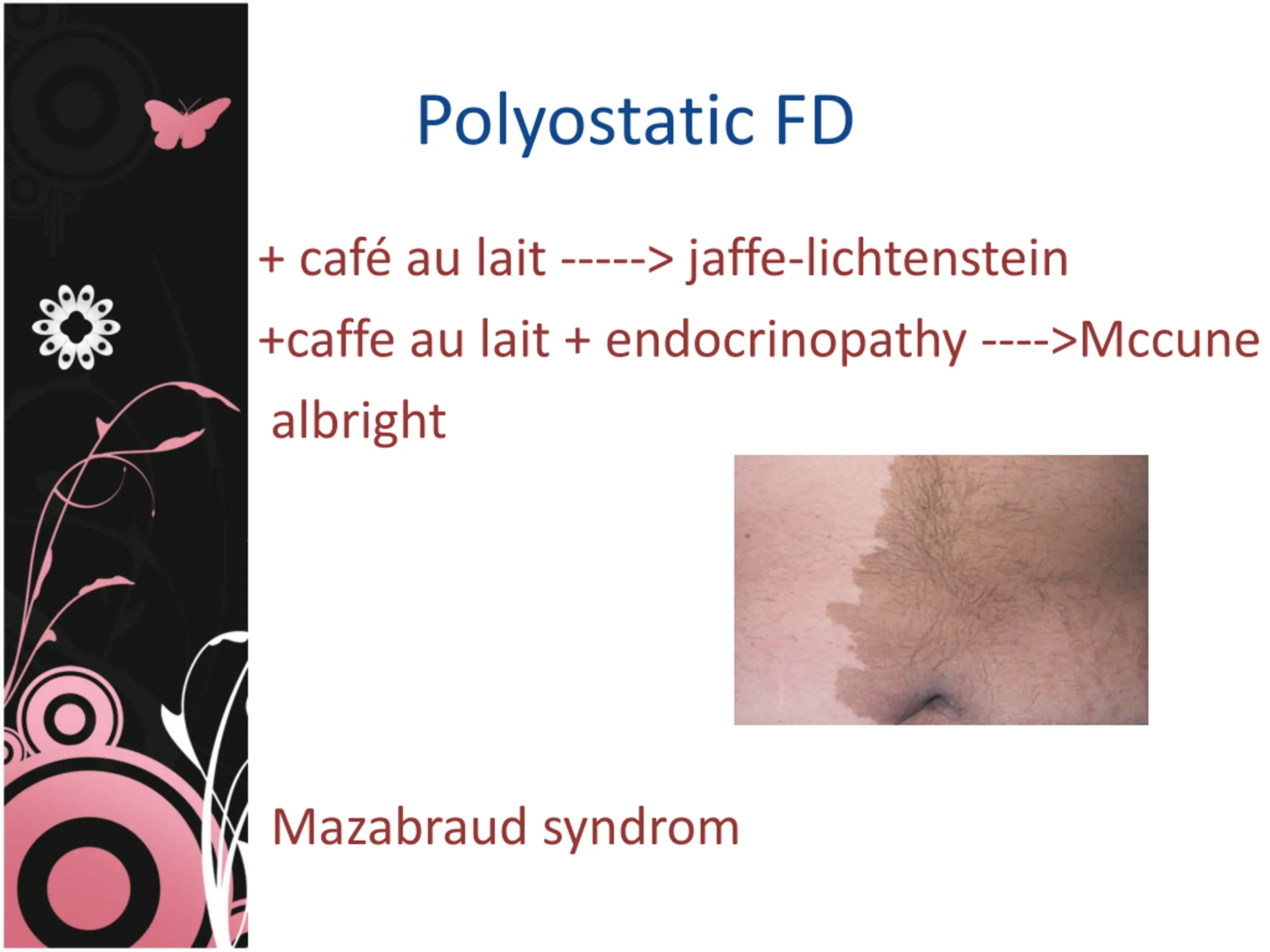 Polyostatic FD

+ café au lait -----> jaffe-lichtenstein

+caffe au lait + endocrinopathy ---->Mccune albright

Mazabraud syndrom